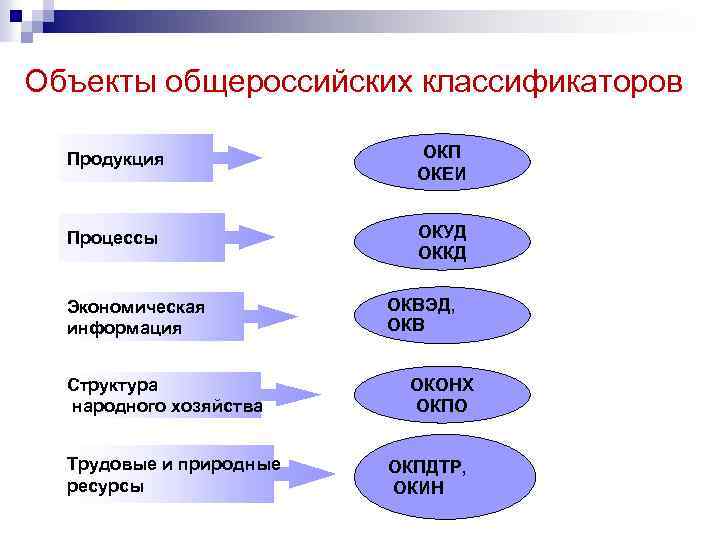 Объекты общероссийских классификаторов

Продукция

ОКП
ОКЕИ

Процессы

ОКУД
ОККД

Экономическая информация

ОКВЭД,
ОКВ

Структура народного хозяйства

ОКОНХ
ОКПО

Трудовые и природные ресурсы

ОКПДТР,
ОКИН